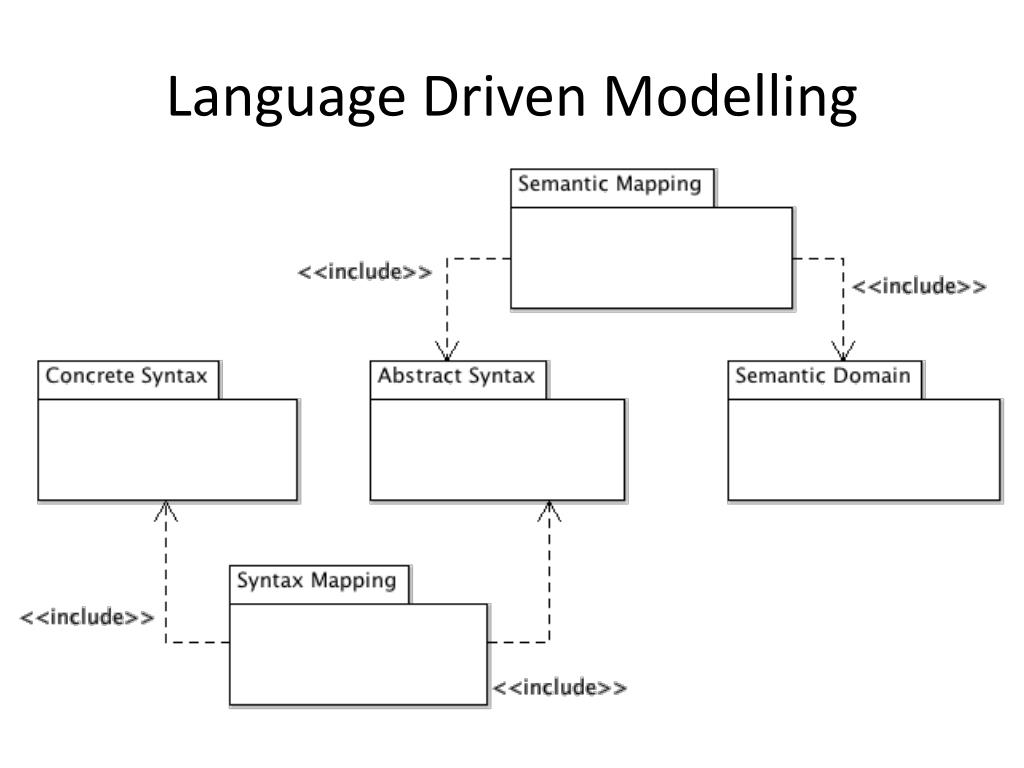 Language Driven Modelling

Semantic Mapping

<<include>>

<<include>>

Concrete Syntax

Abstract Syntax

Semantic Domain

Syntax Mapping

<<include>>

<<include>>